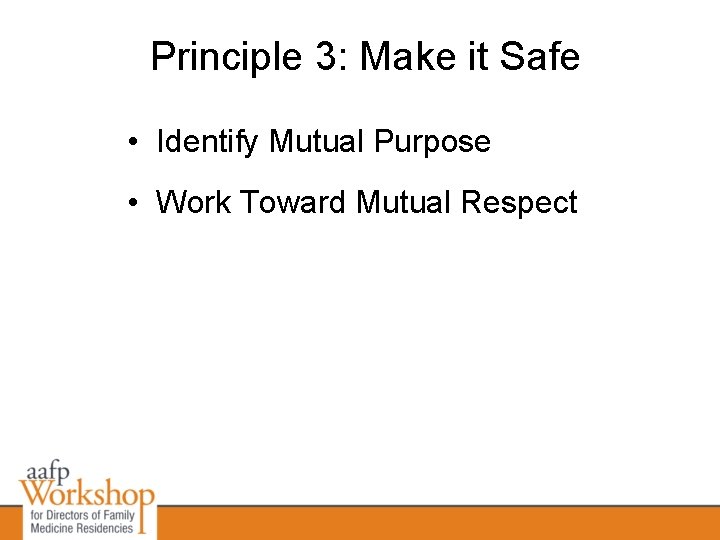 Principle 3: Make it Safe

• Identify Mutual Purpose

• Work Toward Mutual Respect

aafp
Workshop
for Directors of Family Medicine Residencies